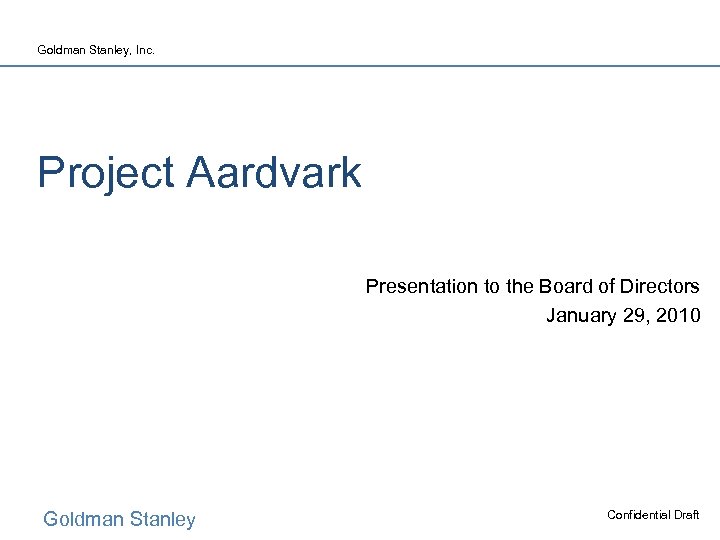 Goldman Stanley, Inc.

Project Aardvark

Presentation to the Board of Directors
January 29, 2010

Goldman Stanley

Confidential Draft